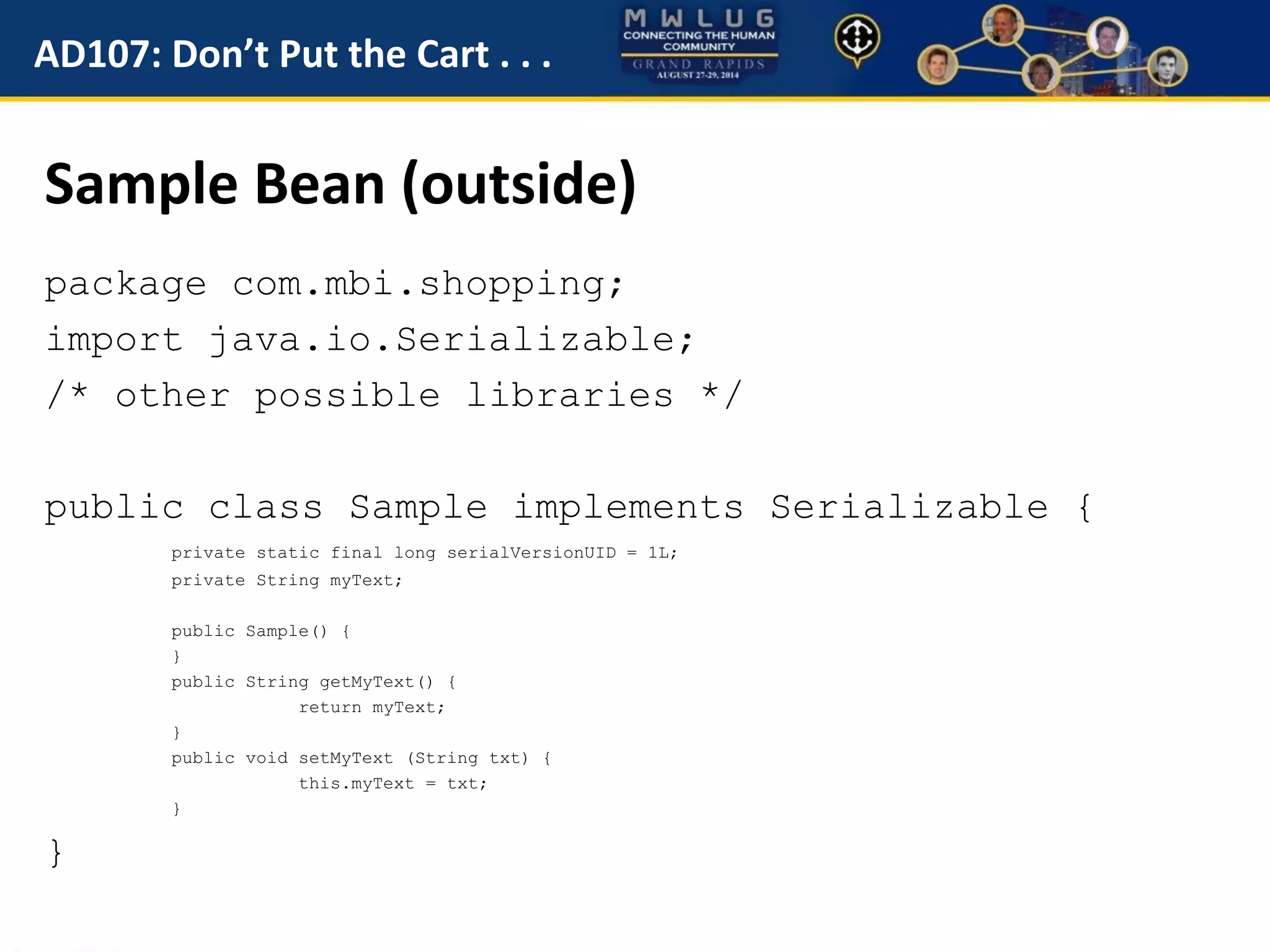 AD107: Don't Put the Cart . . .

MWLUG
CONNECTING THE HUMAN COMMUNITY
GRAND RAPIDS
AUGUST 27-29, 2014

Sample Bean (outside)

package com.mbi.shopping;
import java.io.Serializable;
/* other possible libraries */

public class Sample implements Serializable {
private static final long serialVersionUID = 1L;
private String myText;

public Sample() {
}
public String getMyText() {
return myText;
}
public void setMyText (String txt) {
this.myText = txt;
}
}